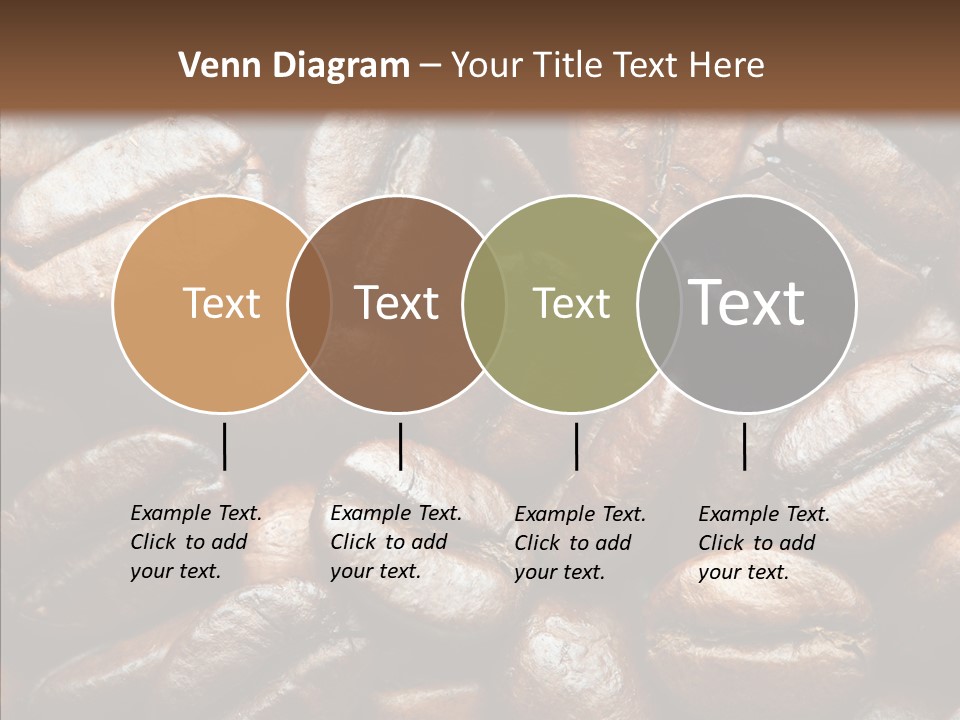 Venn Diagram – Your Title Text Here

Text

Text

Text

Text

Example Text. Click to add your text.

Example Text. Click to add your text.

Example Text. Click to add your text.

Example Text. Click to add your text.